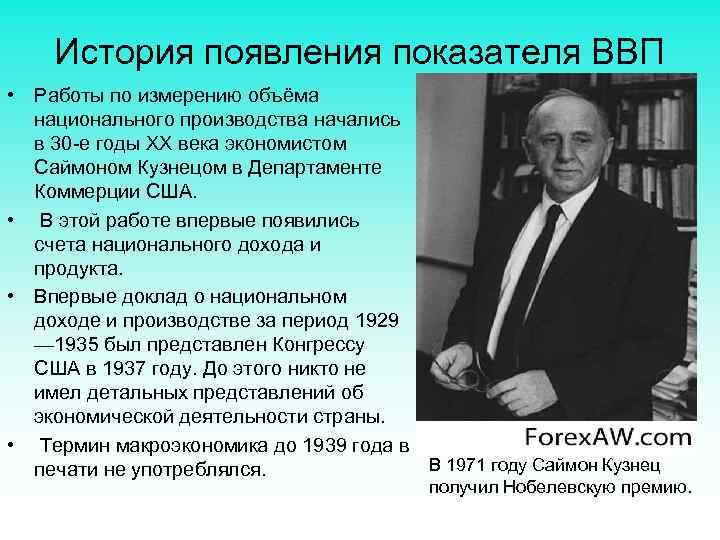 История появления показателя ВВП

• Работы по измерению объёма национального производства начались в 30-е годы XX века экономистом Саймоном Кузнецом в Департаменте Коммерции США.

• В этой работе впервые появились счета национального дохода и продукта.

• Впервые доклад о национальном доходе и производстве за период 1929—1935 был представлен Конгрессу США в 1937 году. До этого никто не имел детальных представлений об экономической деятельности страны.

• Термин макроэкономика до 1939 года в печати не употреблялся.

ForexAW.com

В 1971 году Саймон Кузнец получил Нобелевскую премию.